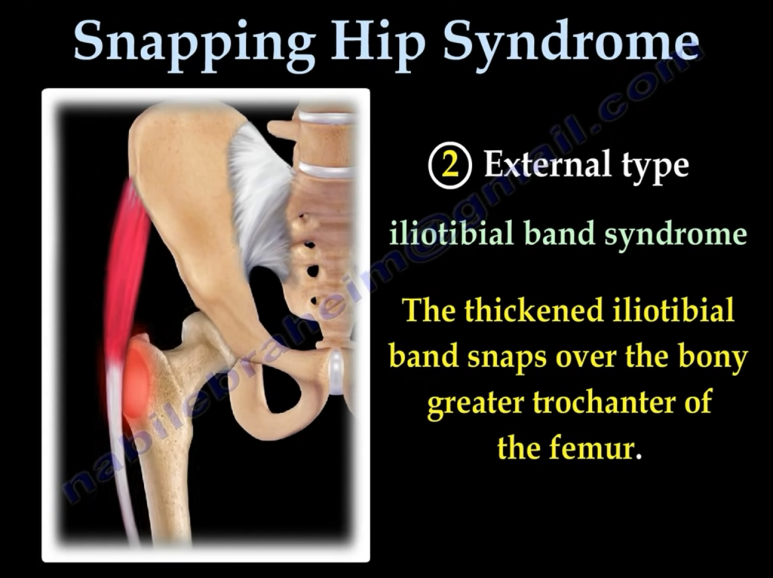 Snapping Hip Syndrome

2 External type

iliotibial band syndrome

The thickened iliotibial band snaps over the bony greater trochanter of the femur.

nabilebraheim@gmail.com